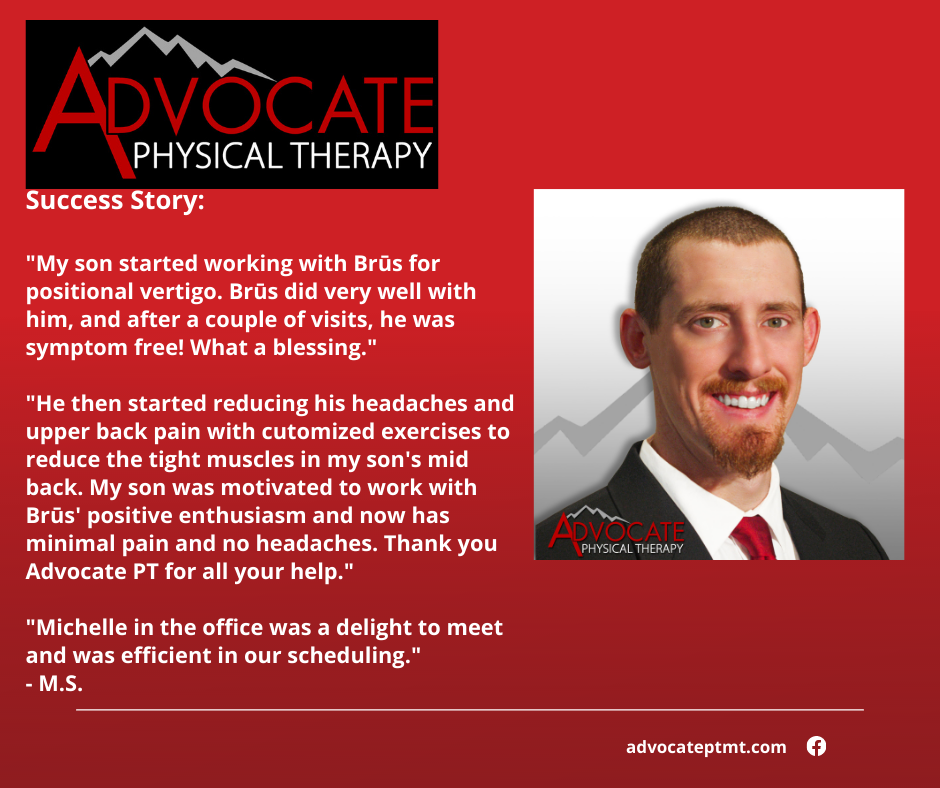 ADVOCATE
PHYSICAL THERAPY

Success Story:

"My son started working with Brūs for positional vertigo. Brūs did very well with him, and after a couple of visits, he was symptom free! What a blessing."

"He then started reducing his headaches and upper back pain with cutomized exercises to reduce the tight muscles in my son's mid back. My son was motivated to work with Brūs' positive enthusiasm and now has minimal pain and no headaches. Thank you Advocate PT for all your help."

"Michelle in the office was a delight to meet and was efficient in our scheduling."
- M.S.

ADVOCATE
PHYSICAL THERAPY

advocateptmt.com